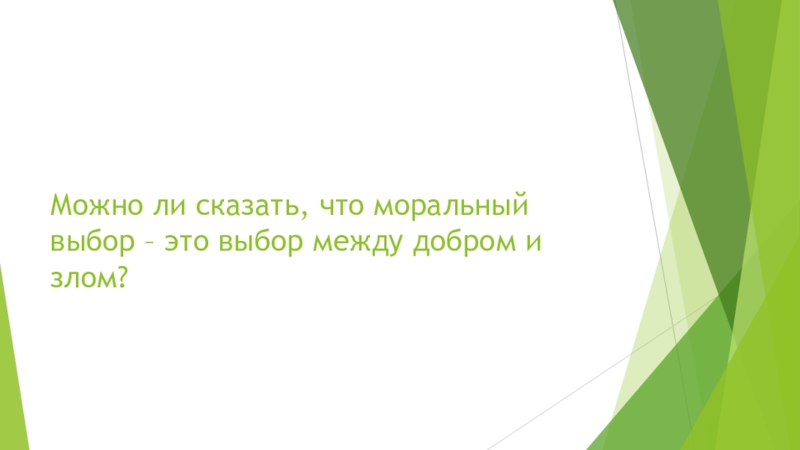 Можно ли сказать, что моральный выбор – это выбор между добром и злом?